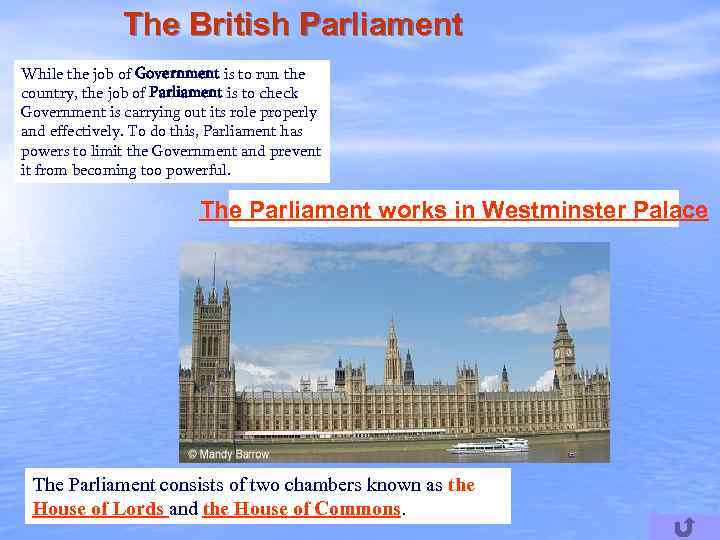 The British Parliament

While the job of Government is to run the country, the job of Parliament is to check Government is carrying out its role properly and effectively. To do this, Parliament has powers to limit the Government and prevent it from becoming too powerful.

The Parliament works in Westminster Palace

© Mandy Barrow

The Parliament consists of two chambers known as the House of Lords and the House of Commons.